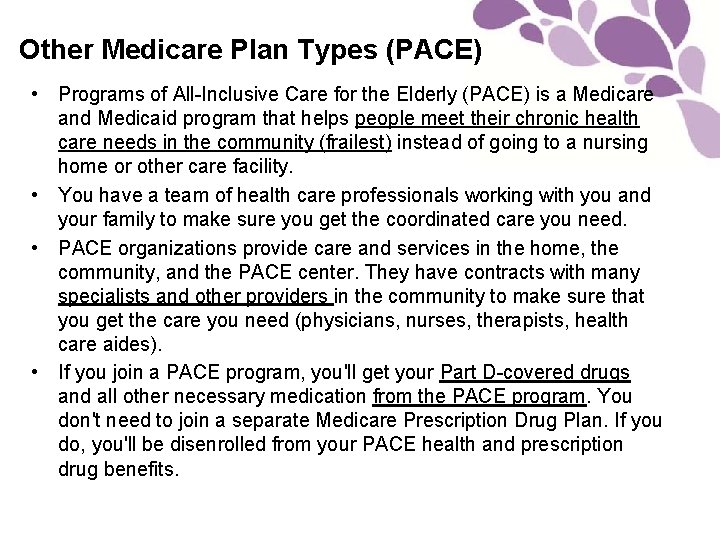 Other Medicare Plan Types (PACE)

• Programs of All-Inclusive Care for the Elderly (PACE) is a Medicare and Medicaid program that helps people meet their chronic health care needs in the community (frailest) instead of going to a nursing home or other care facility.

• You have a team of health care professionals working with you and your family to make sure you get the coordinated care you need.

• PACE organizations provide care and services in the home, the community, and the PACE center. They have contracts with many specialists and other providers in the community to make sure that you get the care you need (physicians, nurses, therapists, health care aides).

• If you join a PACE program, you'll get your Part D-covered drugs and all other necessary medication from the PACE program. You don't need to join a separate Medicare Prescription Drug Plan. If you do, you'll be disenrolled from your PACE health and prescription drug benefits.